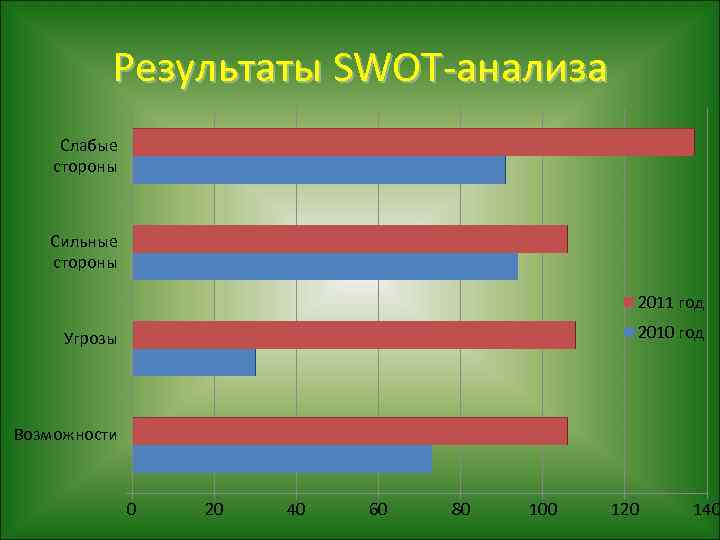 Результаты SWOT-анализа

Слабые стороны

Сильные стороны

Угрозы

Возможности

2011 год
2010 год

0 20 40 60 80 100 120 140